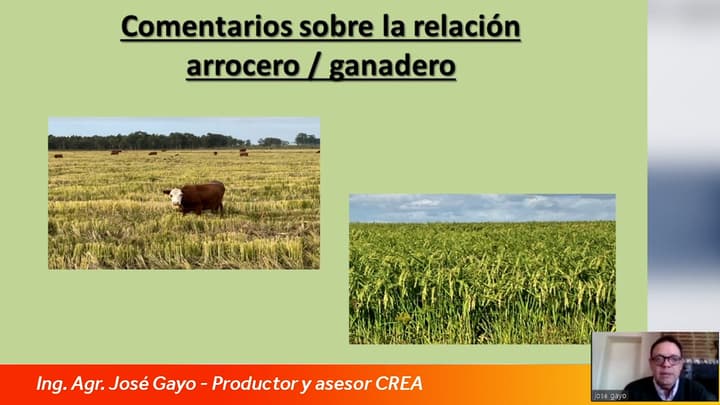 Comentarios sobre la relación arrocero / ganadero

Ing. Agr. José Gayo - Productor y asesor CREA

jose gayo